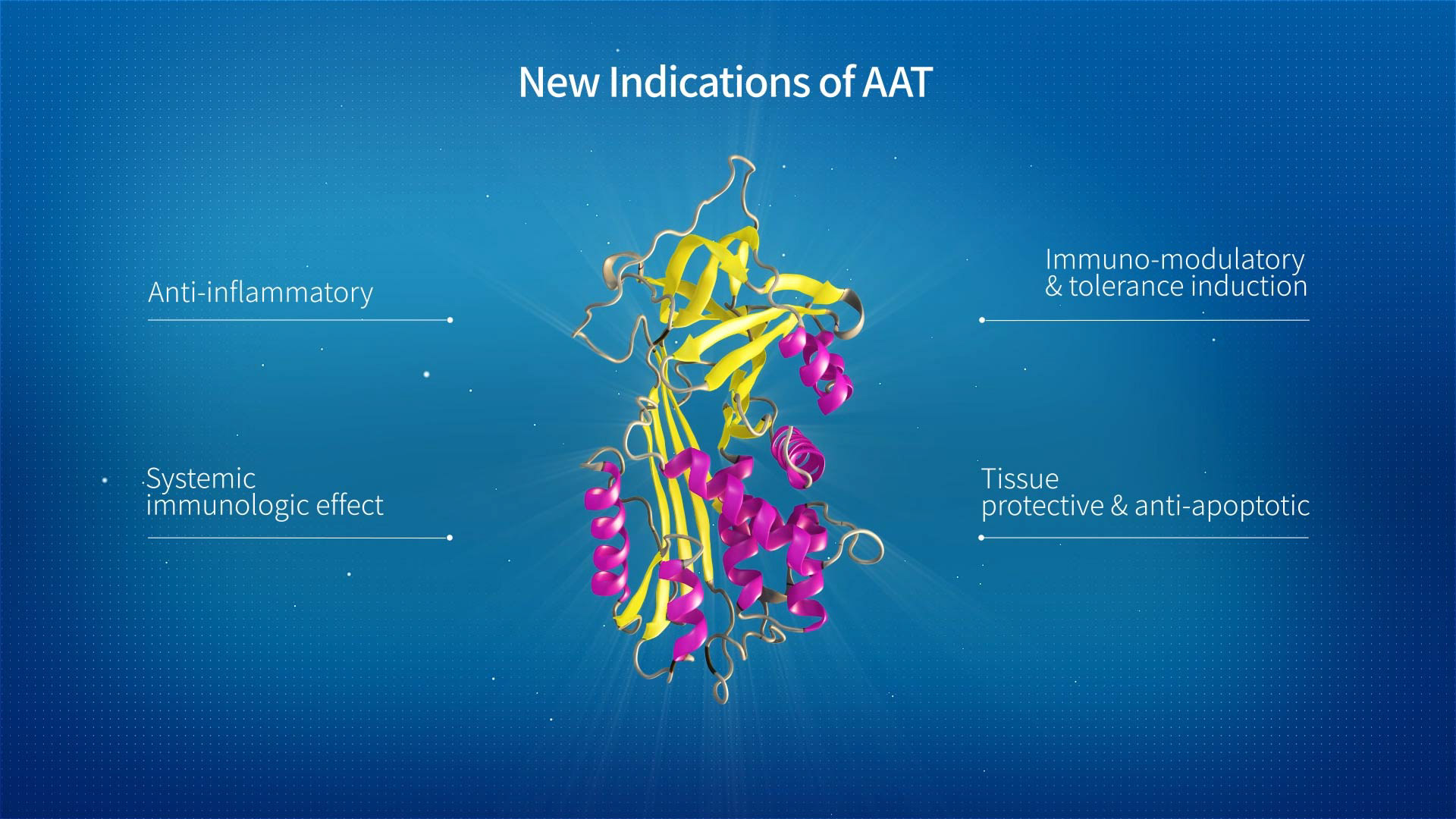 New Indications of AAT

Anti-inflammatory

Systemic
immunologic effect

Immuno-modulatory
& tolerance induction

Tissue
protective & anti-apoptotic